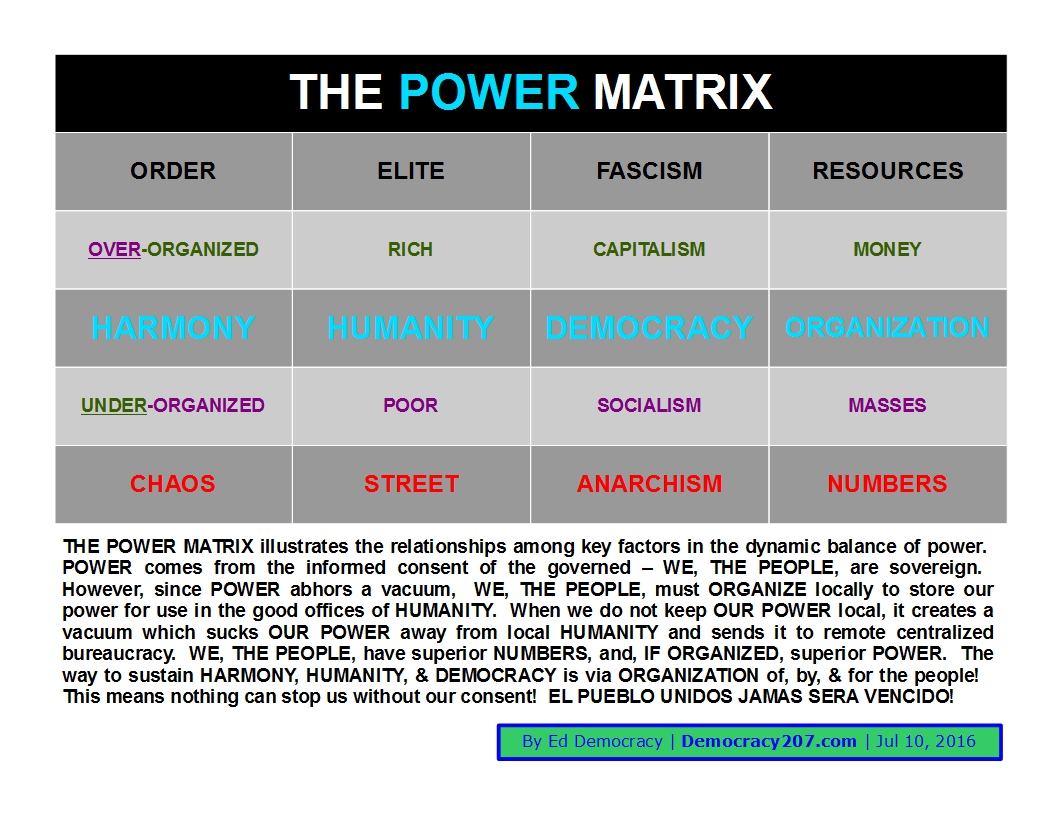 THE POWER MATRIX

| ORDER | ELITE | FASCISM | RESOURCES |
|---|---|---|---|
| OVER-ORGANIZED | RICH | CAPITALISM | MONEY |
| HARMONY | HUMANITY | DEMOCRACY | ORGANIZATION |
| UNDER-ORGANIZED | POOR | SOCIALISM | MASSES |
| CHAOS | STREET | ANARCHISM | NUMBERS |

THE POWER MATRIX illustrates the relationships among key factors in the dynamic balance of power. POWER comes from the informed consent of the governed – WE, THE PEOPLE, are sovereign. However, since POWER abhors a vacuum, WE, THE PEOPLE, must ORGANIZE locally to store our power for use in the good offices of HUMANITY. When we do not keep OUR POWER local, it creates a vacuum which sucks OUR POWER away from local HUMANITY and sends it to remote centralized bureaucracy. WE, THE PEOPLE, have superior NUMBERS, and, IF ORGANIZED, superior POWER. The way to sustain HARMONY, HUMANITY, & DEMOCRACY is via ORGANIZATION of, by, & for the people! This means nothing can stop us without our consent! EL PUEBLO UNIDOS JAMAS SERA VENCIDO!

By Ed Democracy | Democracy207.com | Jul 10, 2016